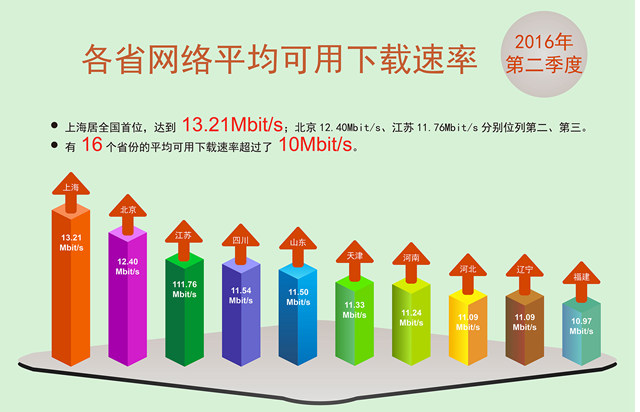 各省网络平均可用下载速率

2016年
第二季度

● 上海居全国首位，达到 13.21Mbit/s；北京 12.40Mbit/s、江苏 11.76Mbit/s 分别位列第二、第三。
● 有 16 个省份的平均可用下载速率超过了 10Mbit/s。

上海
13.21 Mbit/s

北京
12.40 Mbit/s

江苏
111.76 Mbit/s

四川
11.54 Mbit/s

山东
11.50 Mbit/s

天津
11.33 Mbit/s

河南
11.24 Mbit/s

河北
11.09 Mbit/s

辽宁
11.09 Mbit/s

福建
10.97 Mbit/s